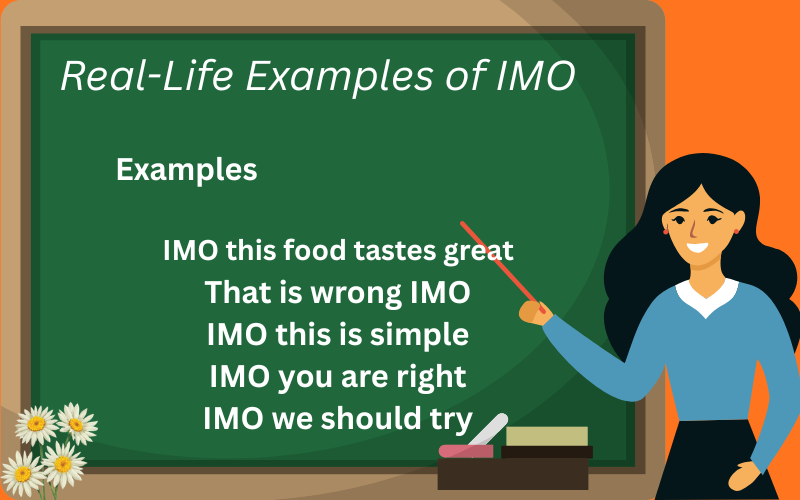 Real-Life Examples of IMO

Examples

IMO this food tastes great
That is wrong IMO
IMO this is simple
IMO you are right
IMO we should try